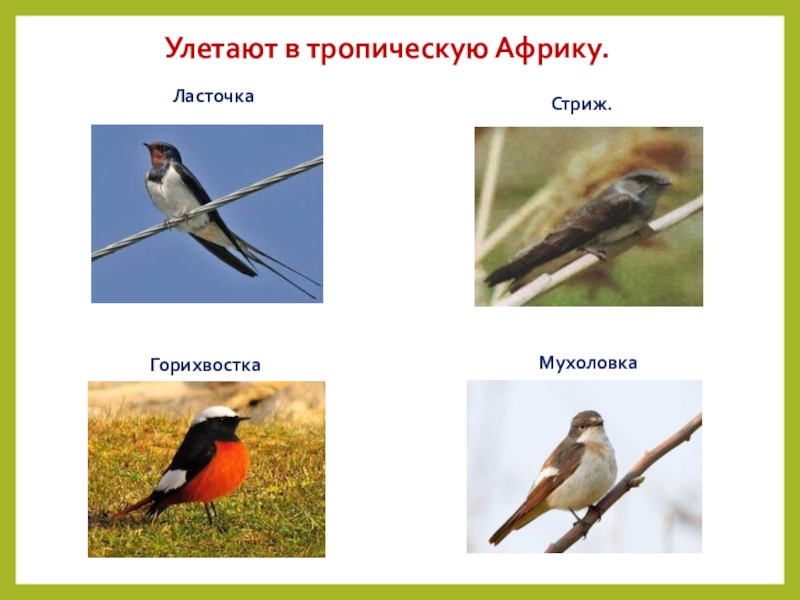 Улетают в тропическую Африку.

Ласточка

Стриж.

Горихвостка

Мухоловка